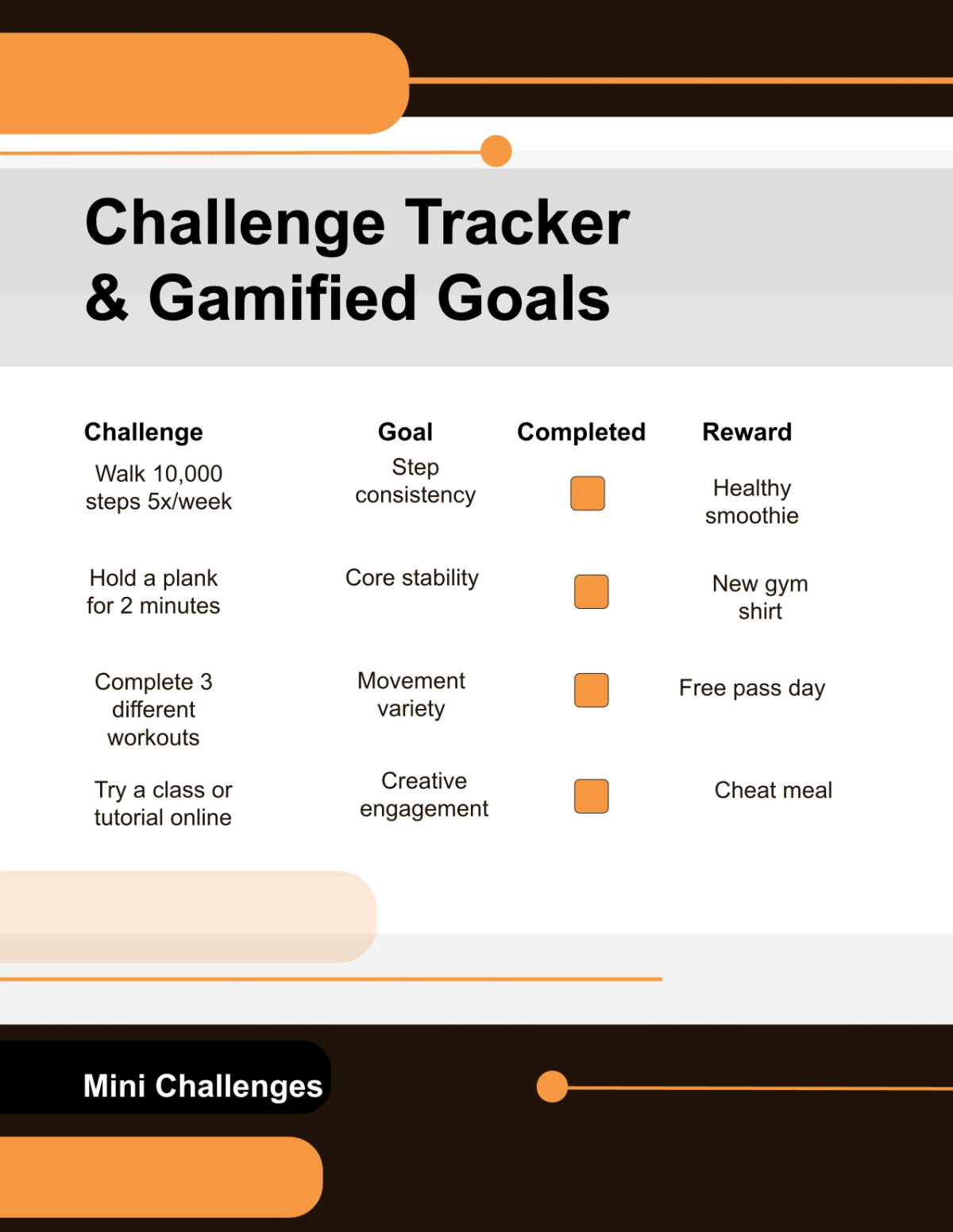 Challenge Tracker & Gamified Goals

| Challenge | Goal | Completed | Reward |
|---|---|---|---|
| Walk 10,000 steps 5x/week | Step consistency | | Healthy smoothie |
| Hold a plank for 2 minutes | Core stability | | New gym shirt |
| Complete 3 different workouts | Movement variety | | Free pass day |
| Try a class or tutorial online | Creative engagement | | Cheat meal |

Mini Challenges